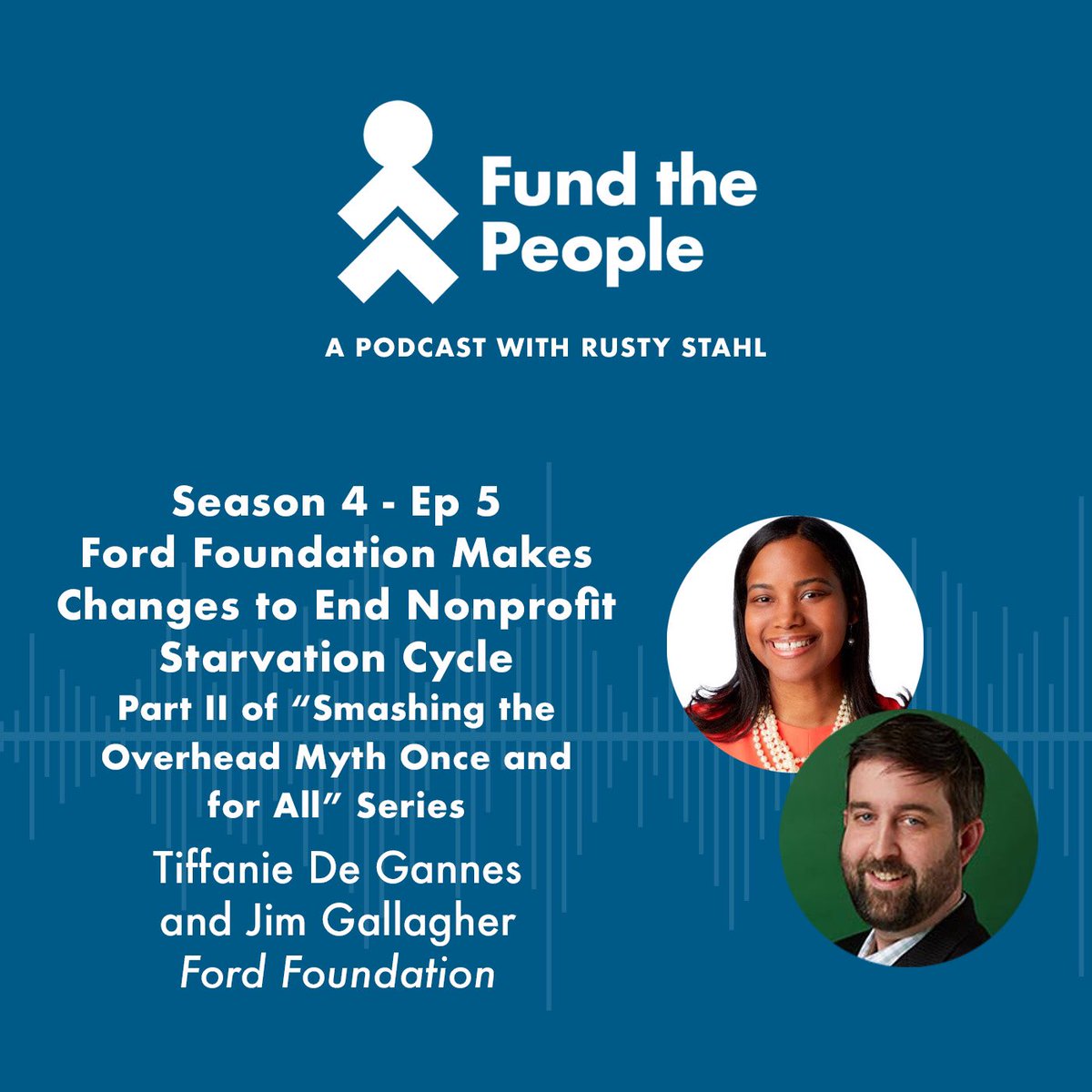 Fund the People

A PODCAST WITH RUSTY STAHL

Season 4 - Ep 5
Ford Foundation Makes Changes to End Nonprofit Starvation Cycle
Part II of “Smashing the Overhead Myth Once and for All” Series

Tiffanie De Gannes and Jim Gallagher
Ford Foundation